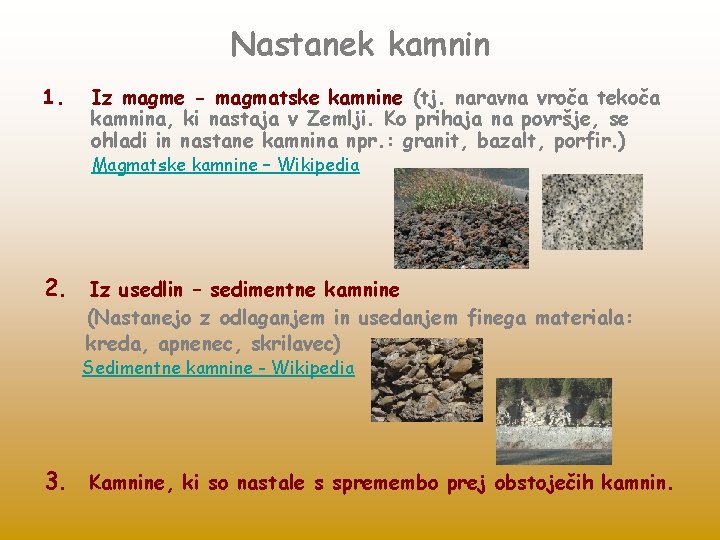 Nastanek kamnin

1. Iz magme - magmatske kamnine (tj. naravna vroča tekoča kamnina, ki nastaja v Zemlji. Ko prihaja na površje, se ohladi in nastane kamnina npr.: granit, bazalt, porfir.)

Magmatske kamnine – Wikipedia

2. Iz usedlin – sedimentne kamnine

(Nastanejo z odlaganjem in usedanjem finega materiala: kreda, apnenec, skrilavec)

Sedimentne kamnine - Wikipedia

3. Kamnine, ki so nastale s spremembo prej obstoječih kamnin.